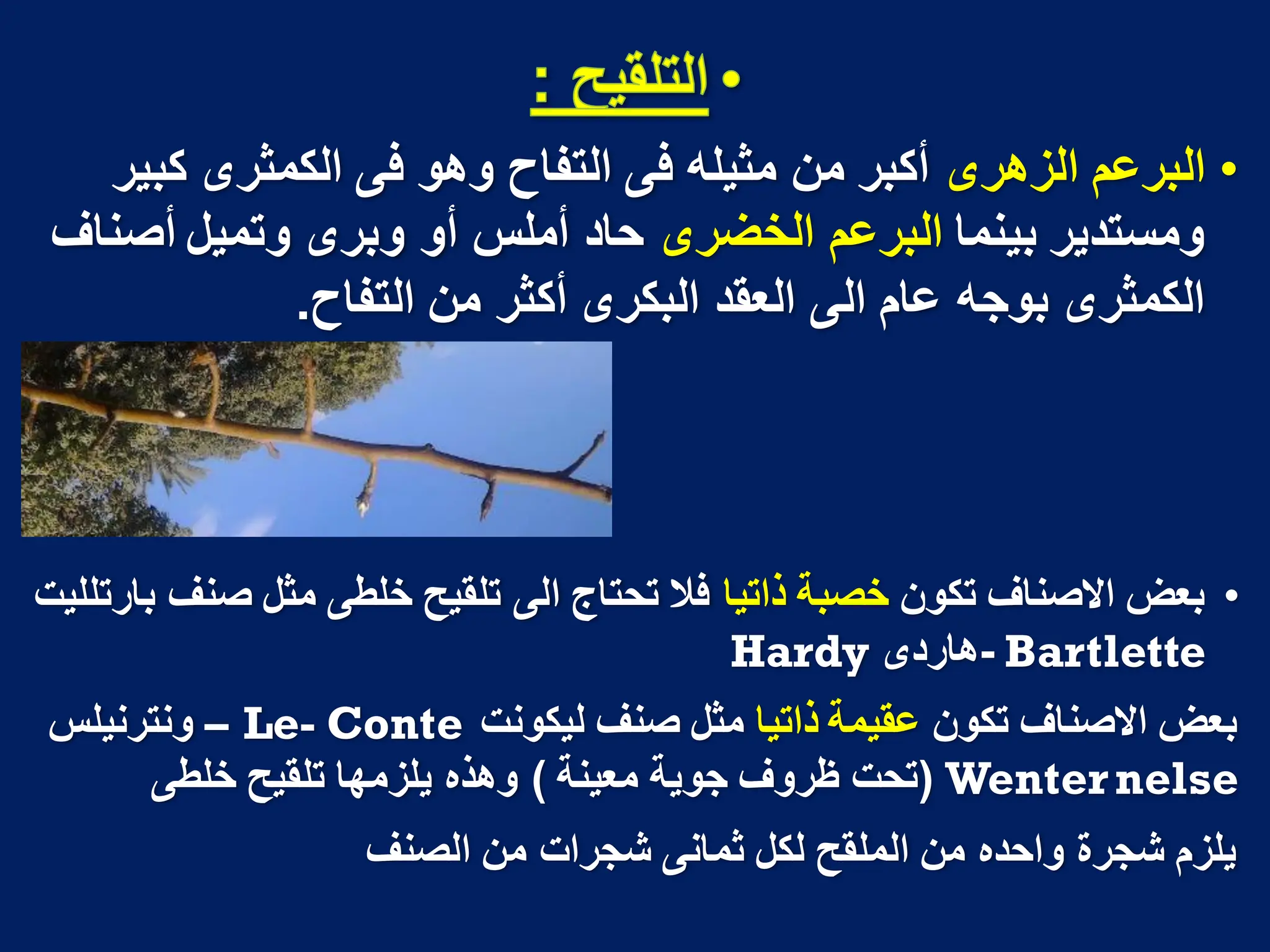 • التلقيح :

• البرعم الزهرى أكبر من مثيله فى التفاح وهو فى الكمثرى كبير ومستدير بينما البرعم الخضرى حاد أملس أو وبرى وتميل أصناف الكمثرى بوجه عام الى العقد البكرى أكثر من التفاح.

• بعض الاصناف تكون خصبة ذاتيا فلا تحتاج الى تلقيح خلطى مثل صنف بارتلليت Bartlette -هاردى Hardy

بعض الاصناف تكون عقيمة ذاتيا مثل صنف ليكونت Le- Conte – ونترنيلس Wenter nelse (تحت ظروف جوية معينة ) وهذه يلزمها تلقيح خلطى

يلزم شجرة واحده من الملقح لكل ثمانى شجرات من الصنف